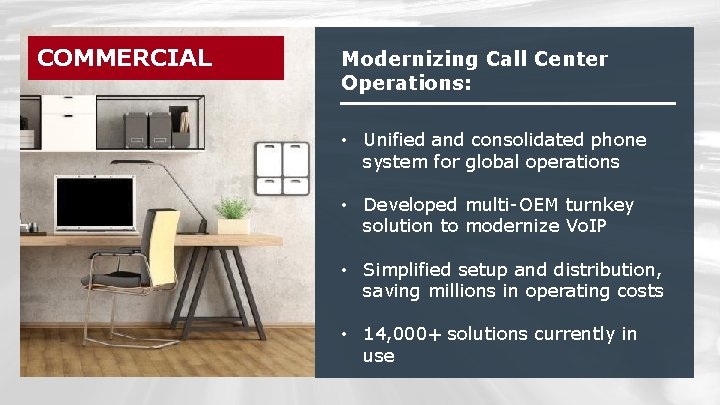 COMMERCIAL

Modernizing Call Center Operations:

• Unified and consolidated phone system for global operations

• Developed multi-OEM turnkey solution to modernize VoIP

• Simplified setup and distribution, saving millions in operating costs

• 14,000+ solutions currently in use